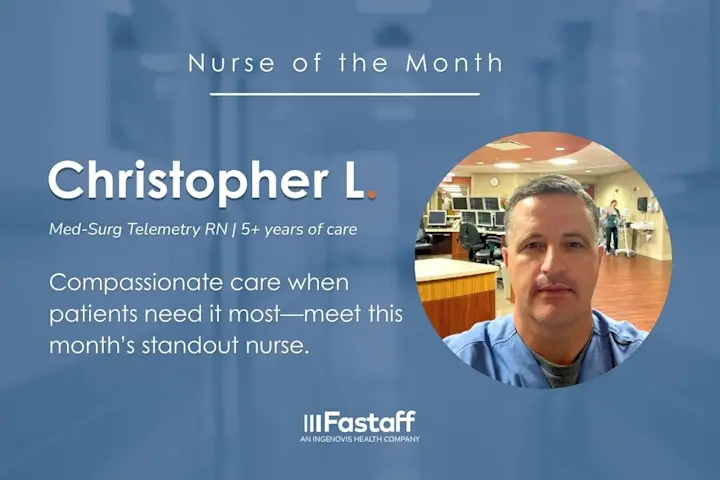 Nurse of the Month

Christopher L.

Med-Surg Telemetry RN | 5+ years of care

Compassionate care when patients need it most—meet this month's standout nurse.

Fastaff
AN INGENOVIS HEALTH COMPANY